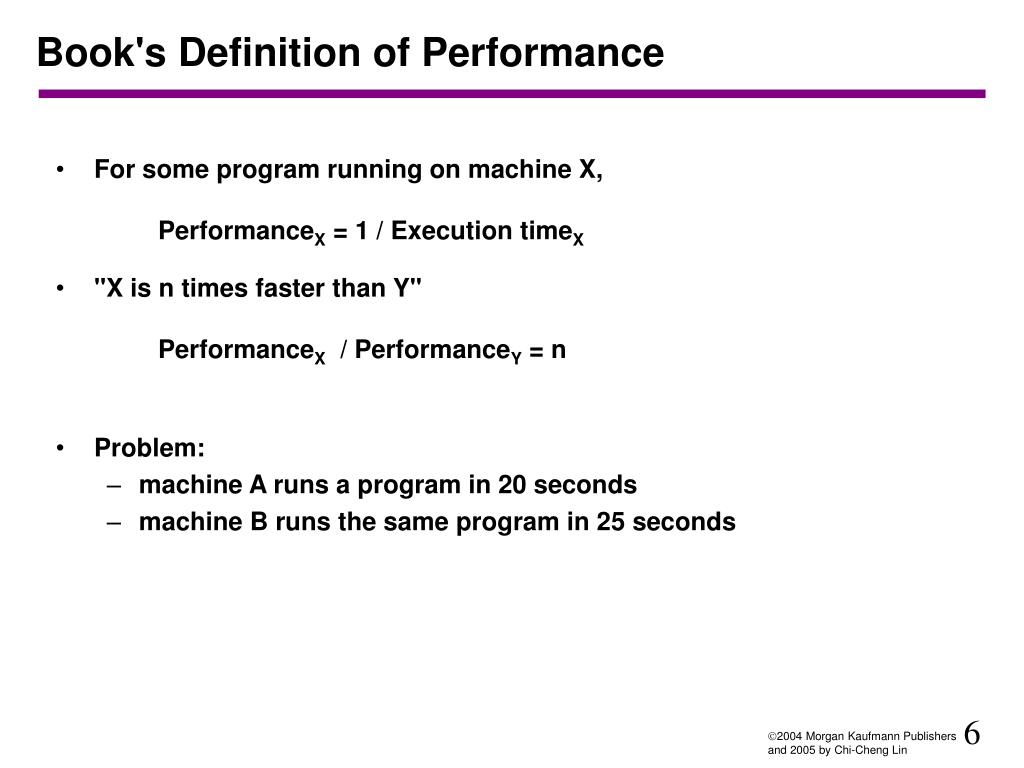 Book's Definition of Performance

• For some program running on machine X,

$\text{Performance}_X = 1 / \text{Execution time}_X$

• "X is n times faster than Y"

$\text{Performance}_X / \text{Performance}_Y = n$

• Problem:
– machine A runs a program in 20 seconds
– machine B runs the same program in 25 seconds

©2004 Morgan Kaufmann Publishers and 2005 by Chi-Cheng Lin

6